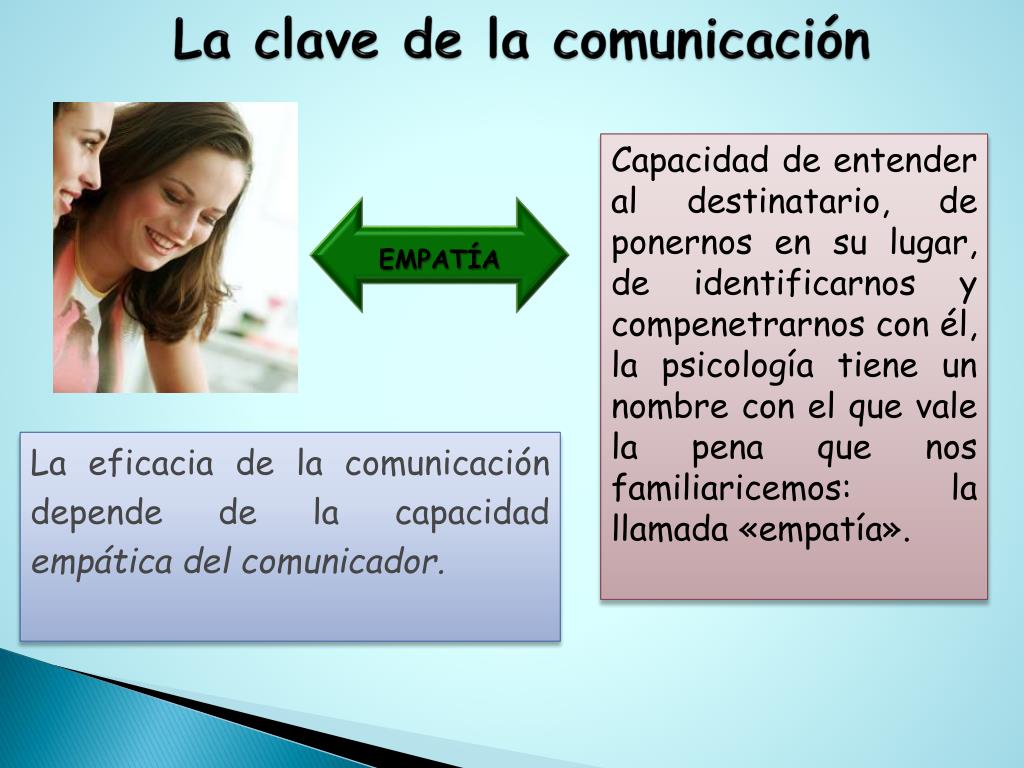 La clave de la comunicación

EMPATÍA

Capacidad de entender al destinatario, de ponernos en su lugar, de identificarnos y compenetrarnos con él, la psicología tiene un nombre con el que vale la pena que nos familiaricemos: la llamada «empatía».

La eficacia de la comunicación depende de la capacidad empática del comunicador.